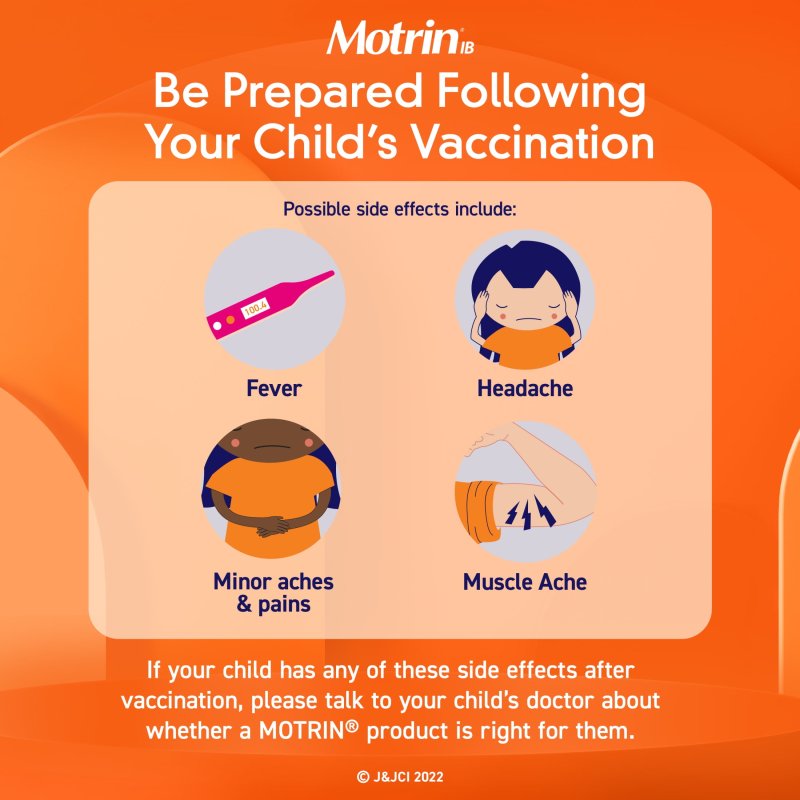 Motrin IB

Be Prepared Following Your Child's Vaccination

Possible side effects include:

100.4

Fever

Headache

Minor aches & pains

Muscle Ache

If your child has any of these side effects after vaccination, please talk to your child's doctor about whether a MOTRIN® product is right for them.

© J&JCI 2022